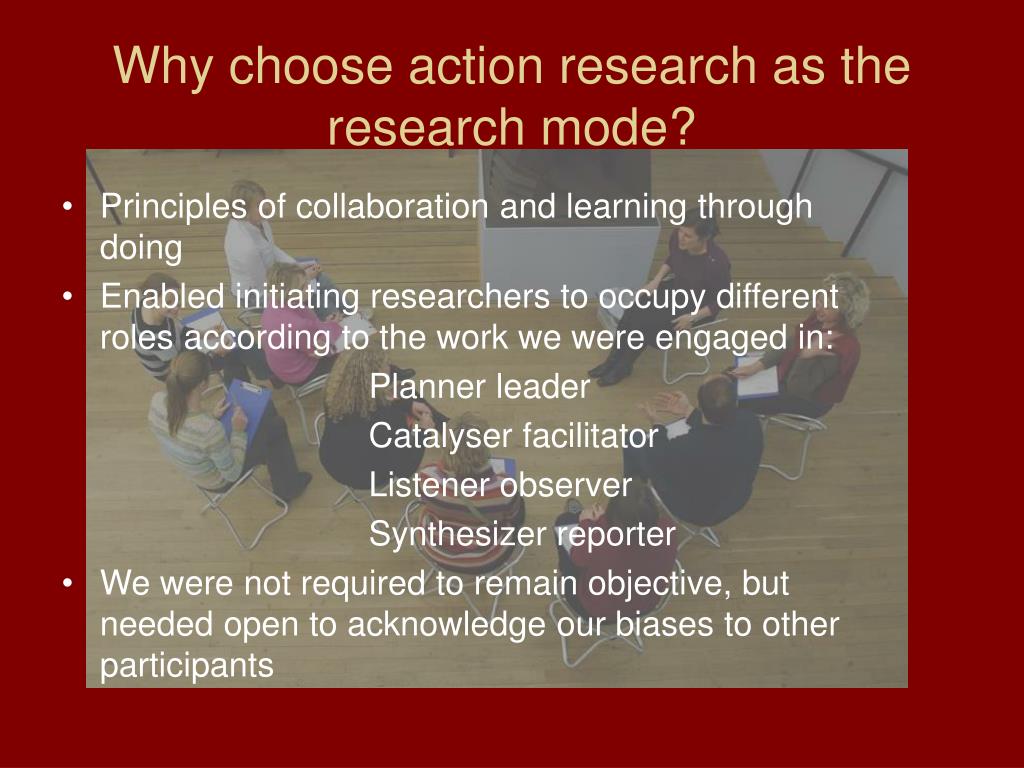 Why choose action research as the research mode?

• Principles of collaboration and learning through doing
• Enabled initiating researchers to occupy different roles according to the work we were engaged in:

Planner leader

Catalyser facilitator

Listener observer

Synthesizer reporter

• We were not required to remain objective, but needed open to acknowledge our biases to other participants